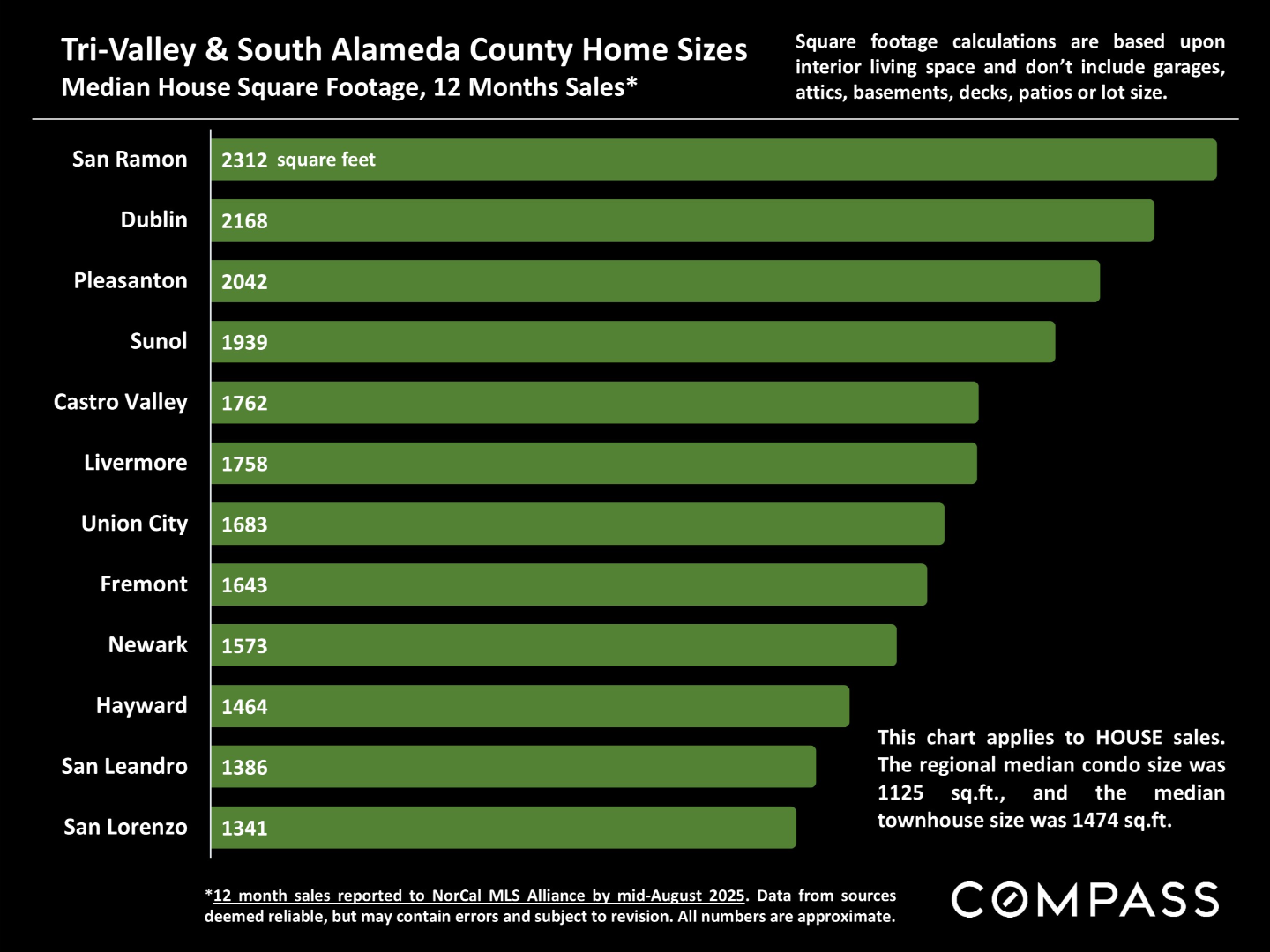 Tri-Valley & South Alameda County Home Sizes
Median House Square Footage, 12 Months Sales*

Square footage calculations are based upon interior living space and don't include garages, attics, basements, decks, patios or lot size.

San Ramon 2312 square feet
Dublin 2168
Pleasanton 2042
Sunol 1939
Castro Valley 1762
Livermore 1758
Union City 1683
Fremont 1643
Newark 1573
Hayward 1464
San Leandro 1386
San Lorenzo 1341

This chart applies to HOUSE sales. The regional median condo size was 1125 sq.ft., and the median townhouse size was 1474 sq.ft.

*12 month sales reported to NorCal MLS Alliance by mid-August 2025. Data from sources deemed reliable, but may contain errors and subject to revision. All numbers are approximate.

COMPASS